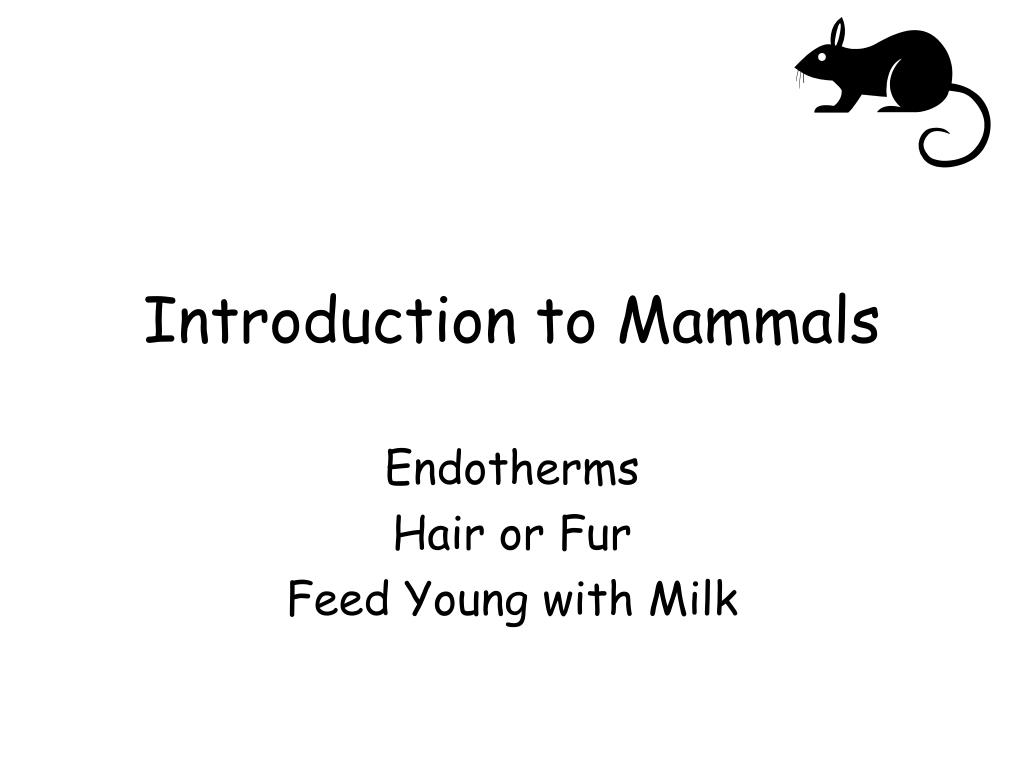 Introduction to Mammals

Endotherms
Hair or Fur
Feed Young with Milk